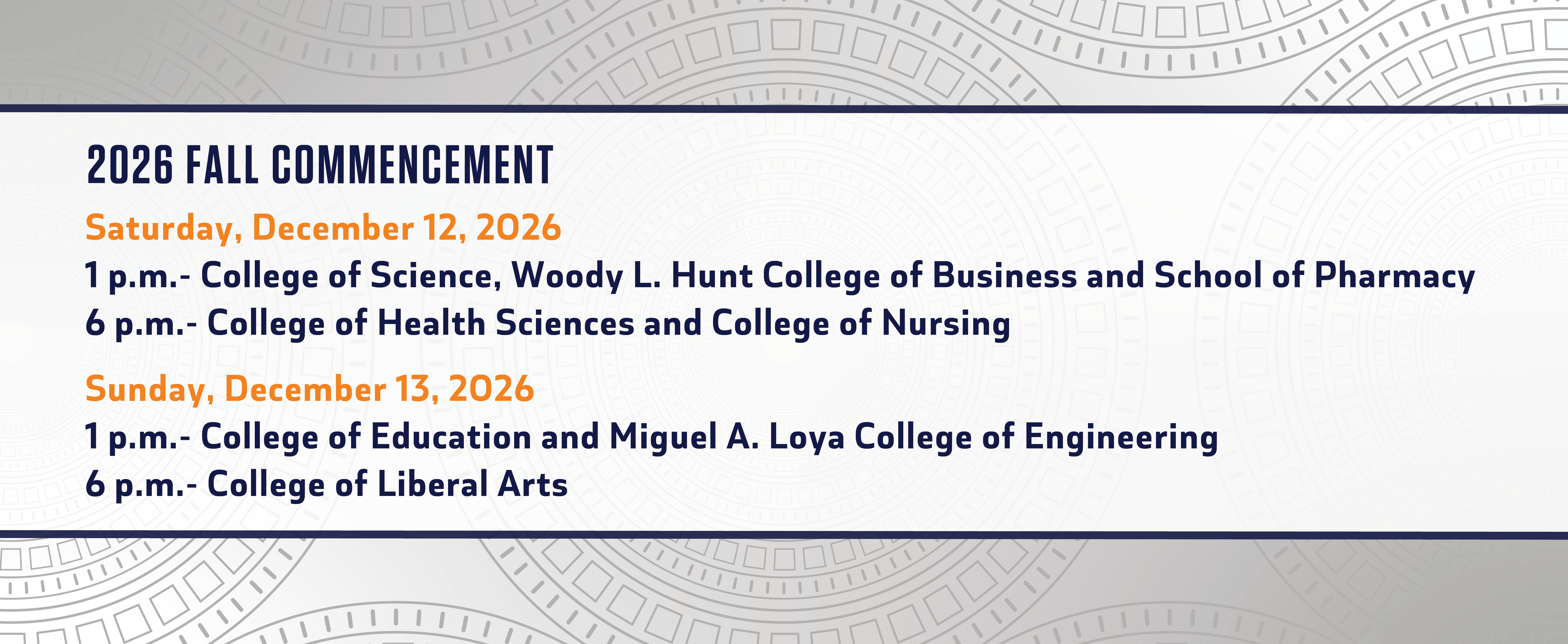 2026 FALL COMMENCEMENT

Saturday, December 12, 2026

1 p.m.- College of Science, Woody L. Hunt College of Business and School of Pharmacy

6 p.m.- College of Health Sciences and College of Nursing

Sunday, December 13, 2026

1 p.m.- College of Education and Miguel A. Loya College of Engineering

6 p.m.- College of Liberal Arts